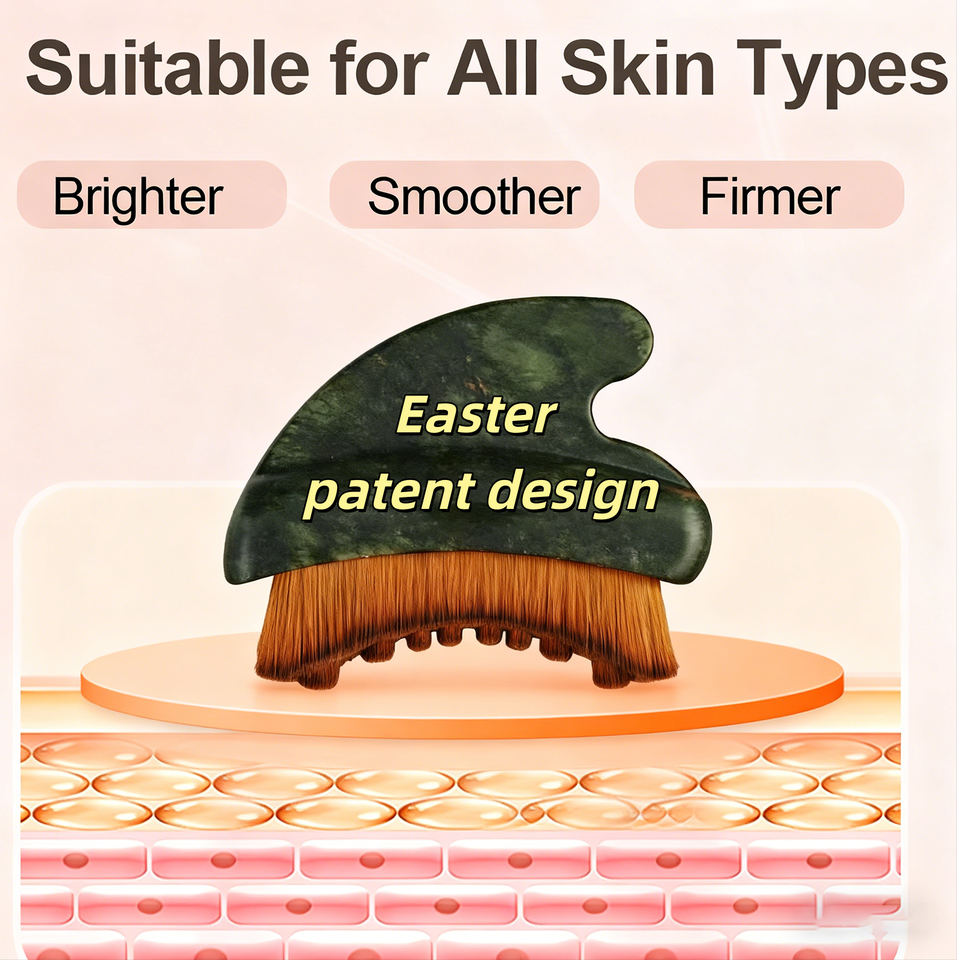 Suitable for All Skin Types

Brighter

Smoother

Firmer

Easter patent design